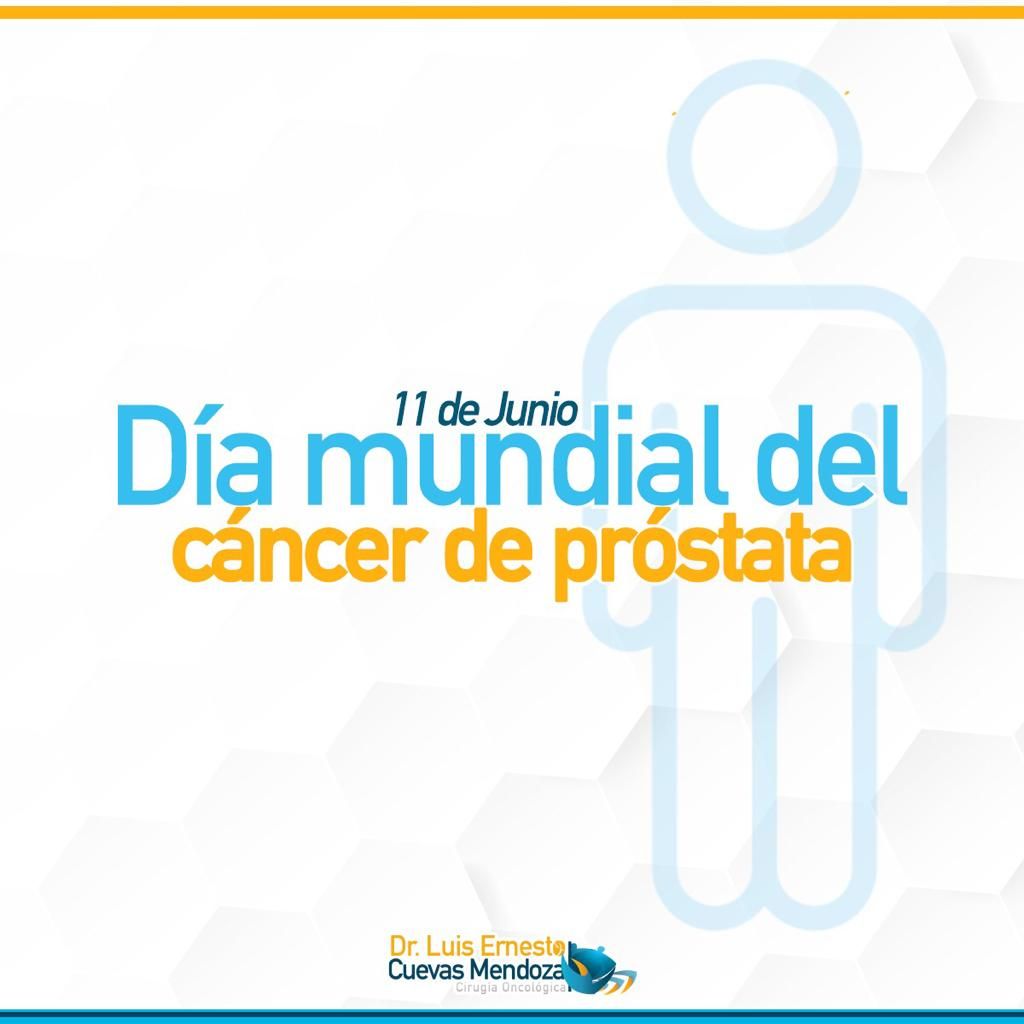 11 de Junio
Día mundial del
cáncer de próstata

Dr. Luis Ernesto
Cuevas Mendoza
Cirugía Oncológica